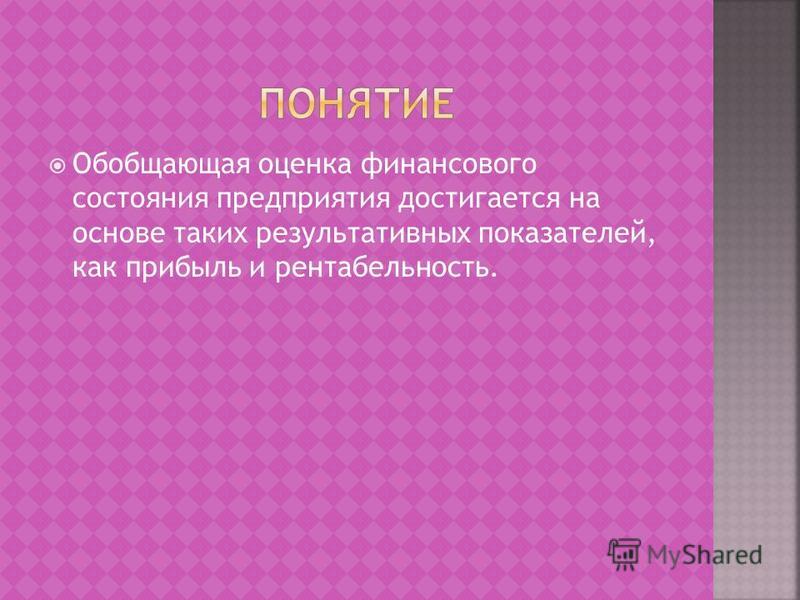 ПОНЯТИЕ

Обобщающая оценка финансового состояния предприятия достигается на основе таких результативных показателей, как прибыль и рентабельность.

MyShared